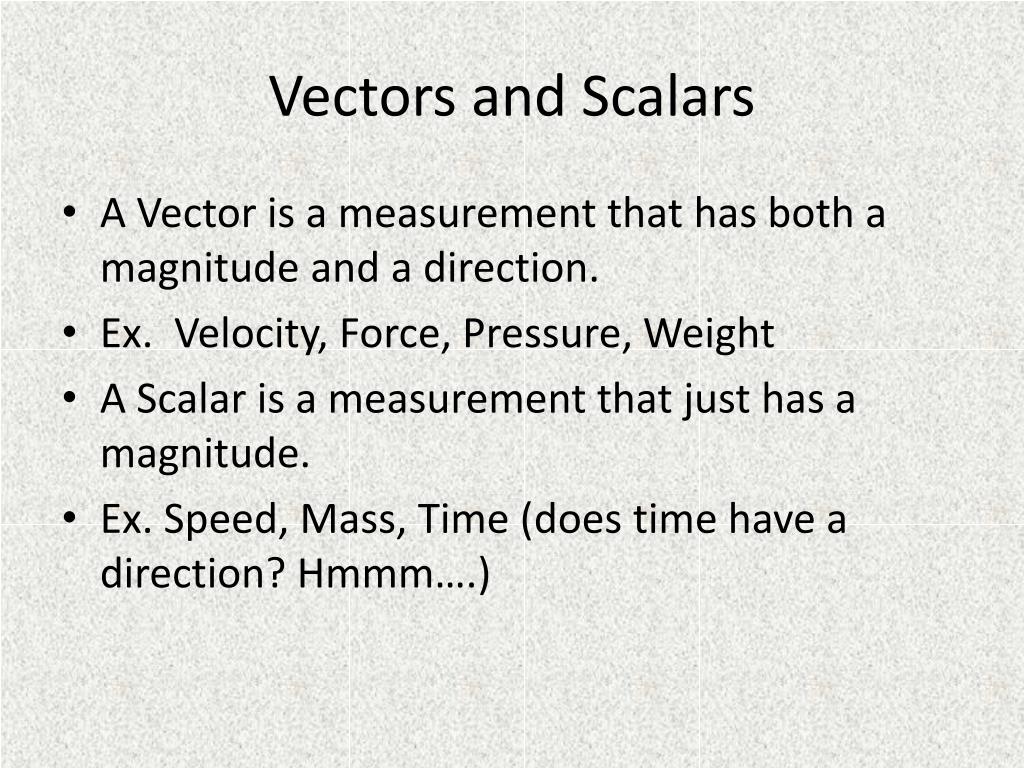 Vectors and Scalars

• A Vector is a measurement that has both a magnitude and a direction.
• Ex.  Velocity, Force, Pressure, Weight
• A Scalar is a measurement that just has a magnitude.
• Ex. Speed, Mass, Time (does time have a direction? Hmmm….)